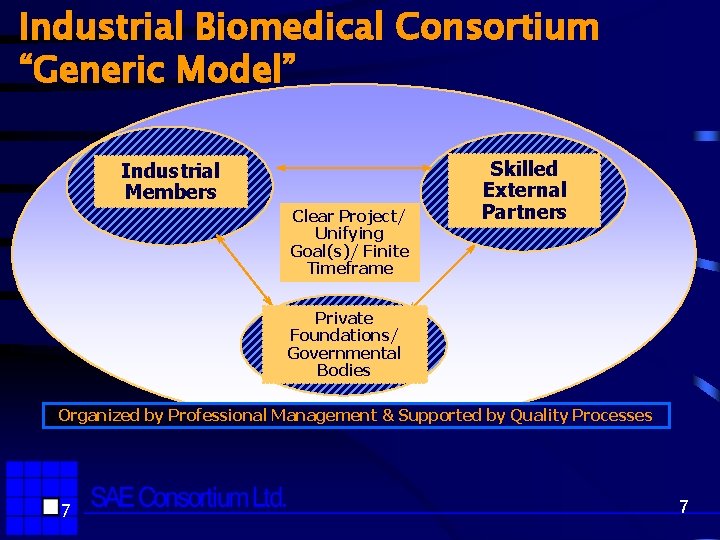 Industrial Biomedical Consortium
“Generic Model”

Industrial Members

Skilled External Partners

Clear Project/ Unifying Goal(s)/ Finite Timeframe

Private Foundations/ Governmental Bodies

Organized by Professional Management & Supported by Quality Processes

7

SAE Consortium Ltd.

7